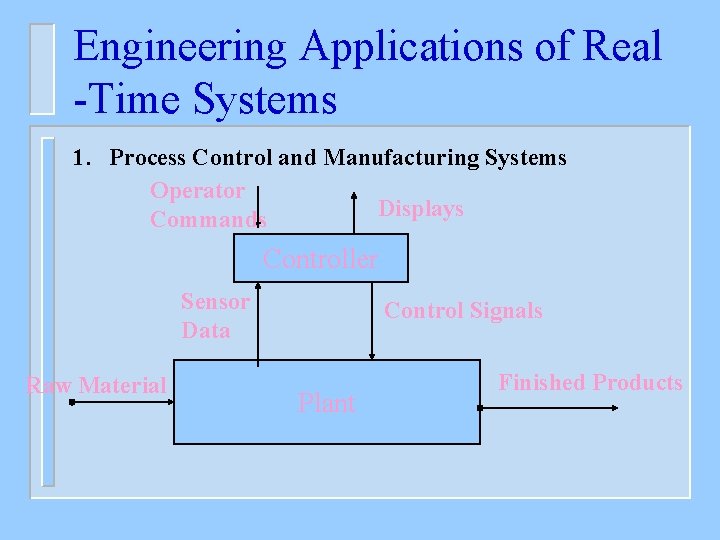 Engineering Applications of Real -Time Systems

1. Process Control and Manufacturing Systems

Operator Commands

Displays

Controller

Sensor Data

Control Signals

Raw Material

Plant

Finished Products